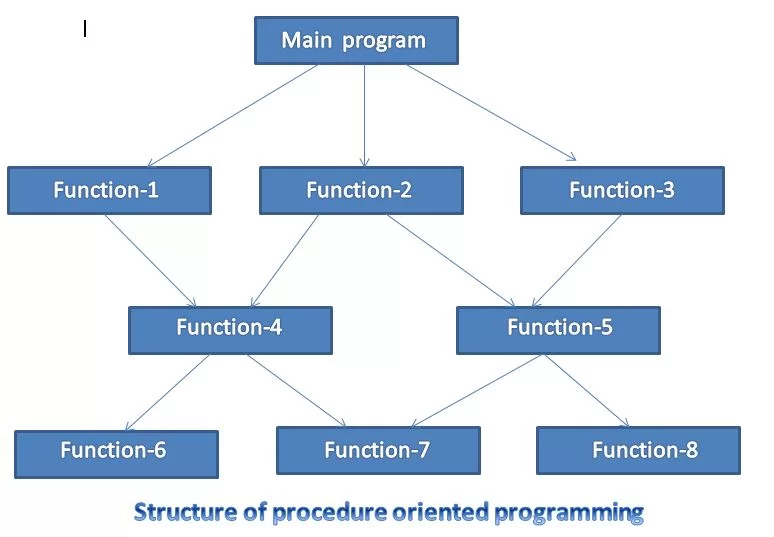 Main program

Function-1

Function-2

Function-3

Function-4

Function-5

Function-6

Function-7

Function-8

Structure of procedure oriented programming